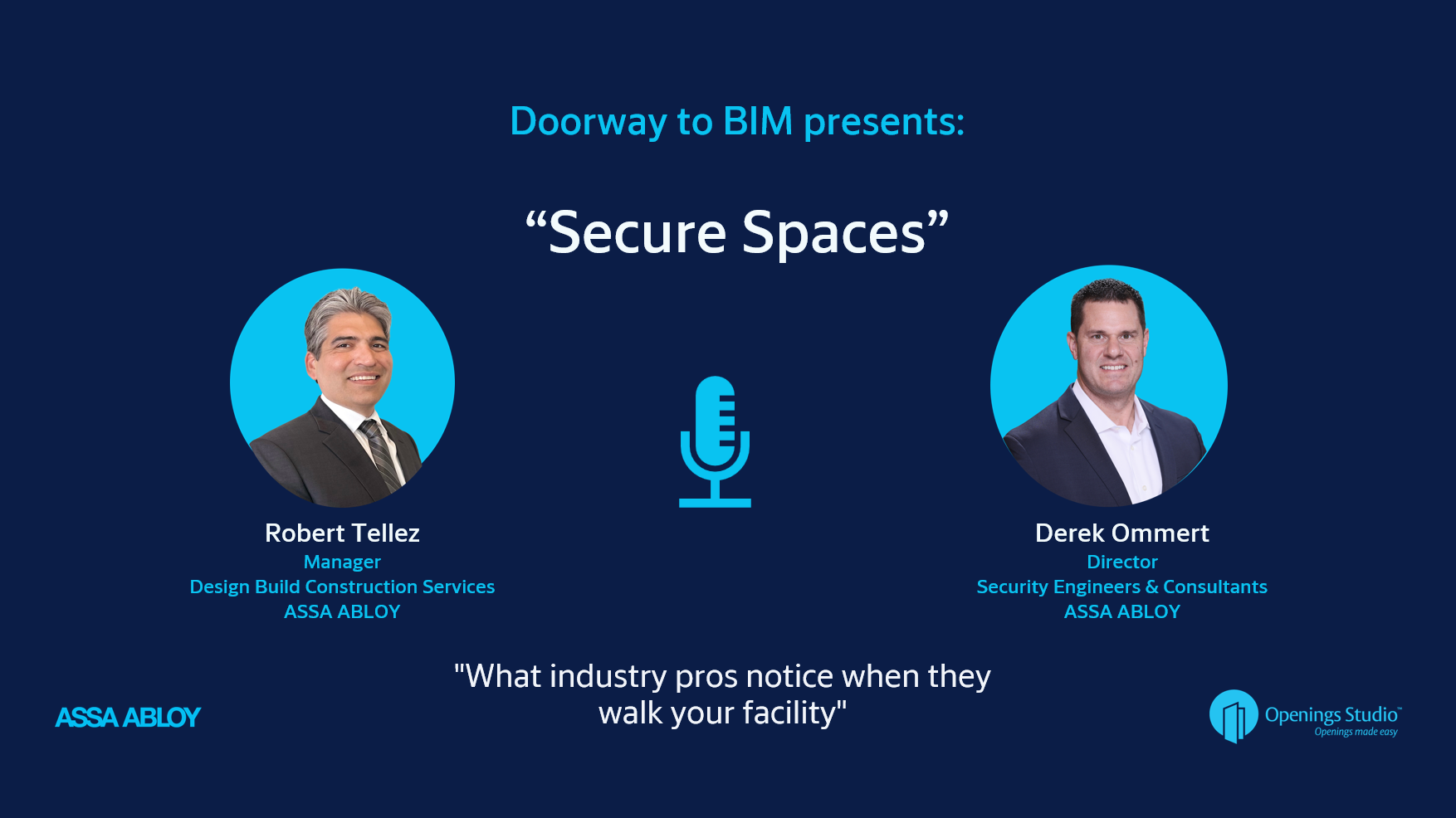 Doorway to BIM presents:

“Secure Spaces”

Robert Tellez
Manager
Design Build Construction Services
ASSA ABLOY

Derek Ommert
Director
Security Engineers & Consultants
ASSA ABLOY

"What industry pros notice when they walk your facility"

ASSA ABLOY

Openings Studio™
Openings made easy